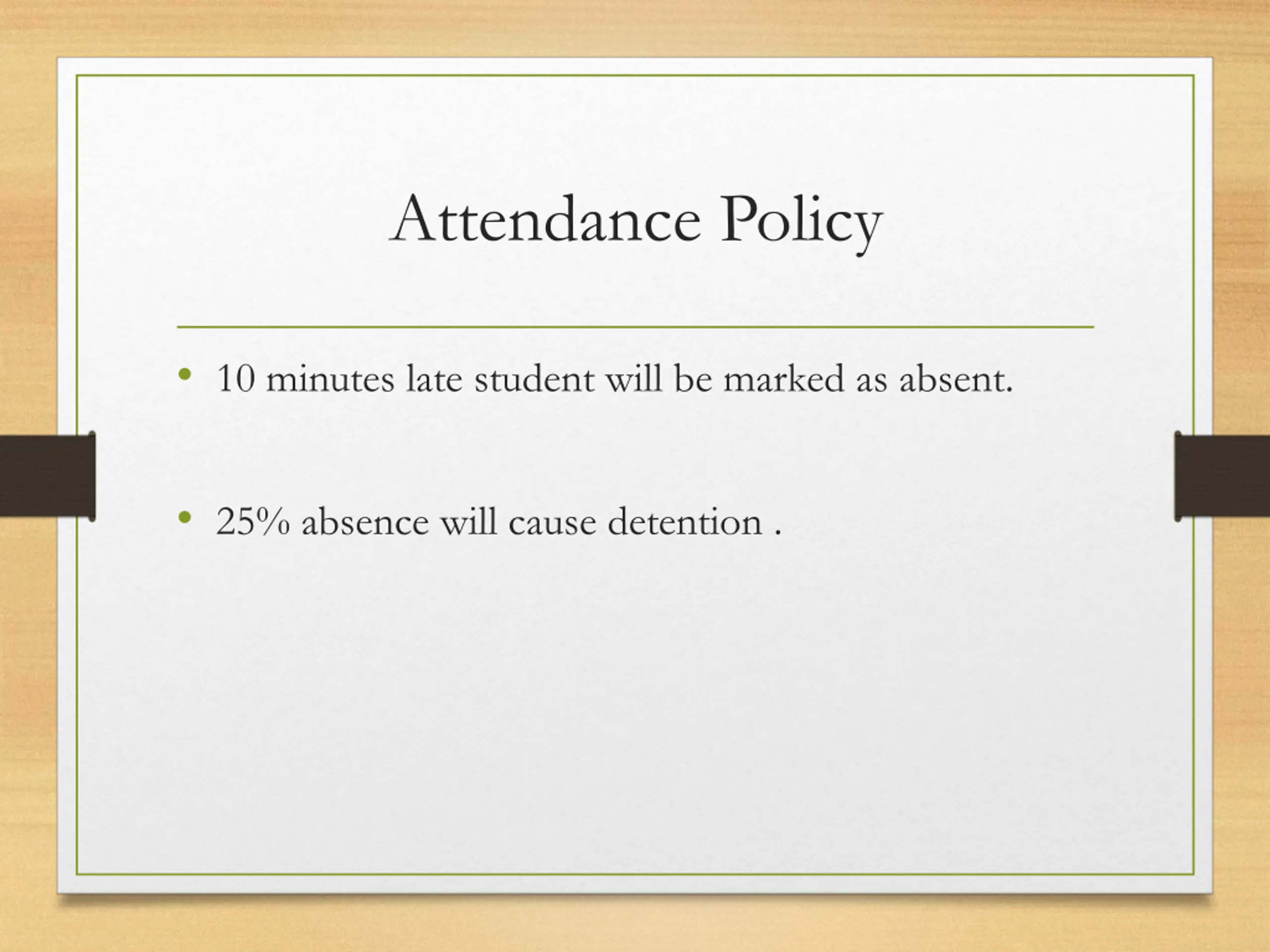 Attendance Policy

• 10 minutes late student will be marked as absent.

• 25% absence will cause detention .